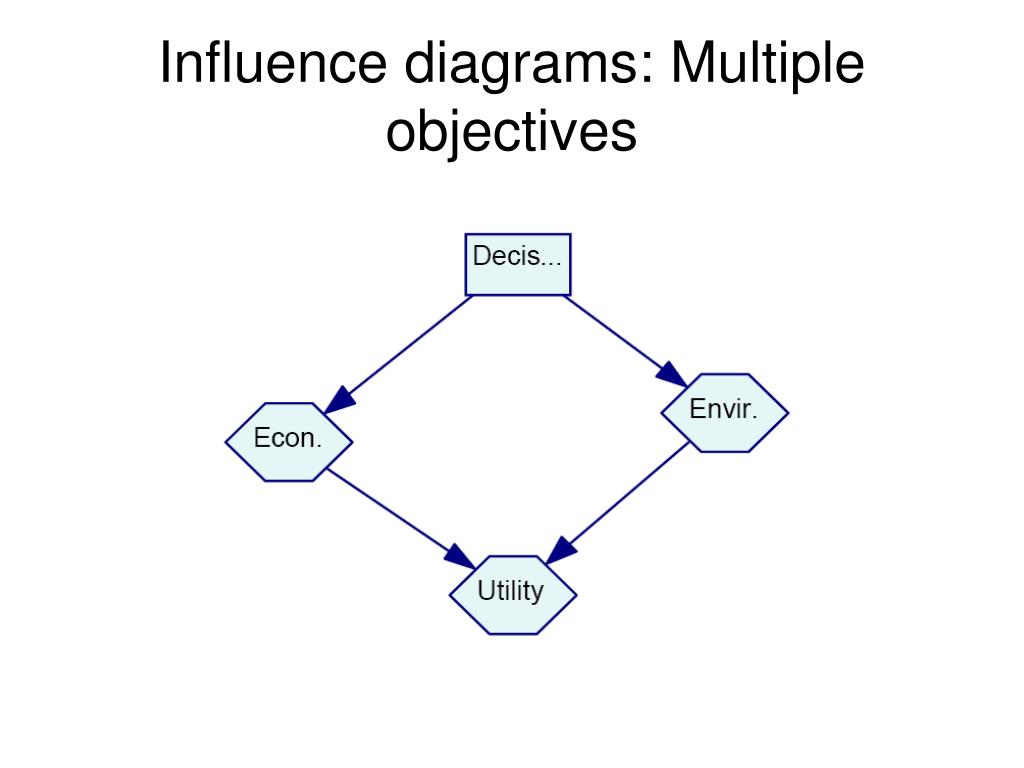 Influence diagrams: Multiple objectives

Decis...

Econ.

Envir.

Utility